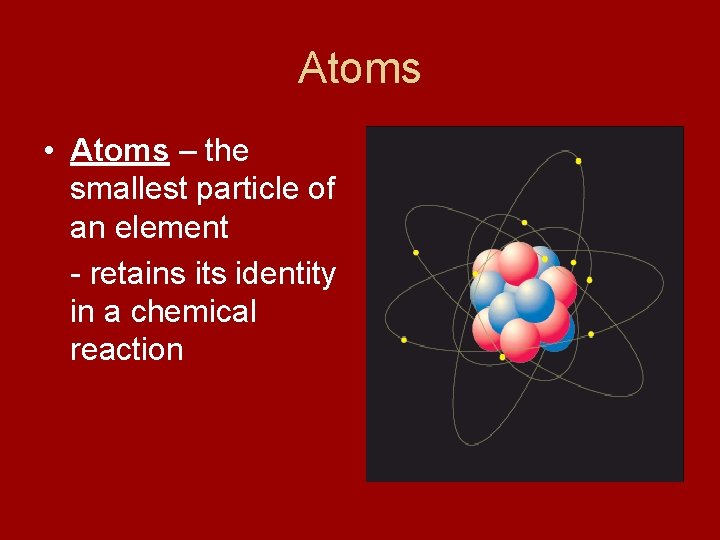 Atoms

• Atoms – the smallest particle of an element

- retains its identity in a chemical reaction